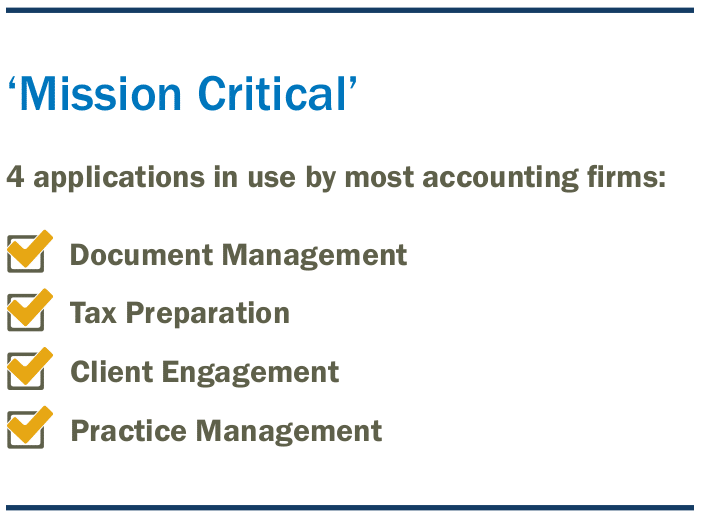 ‘Mission Critical’

4 applications in use by most accounting firms:

Document Management

Tax Preparation

Client Engagement

Practice Management